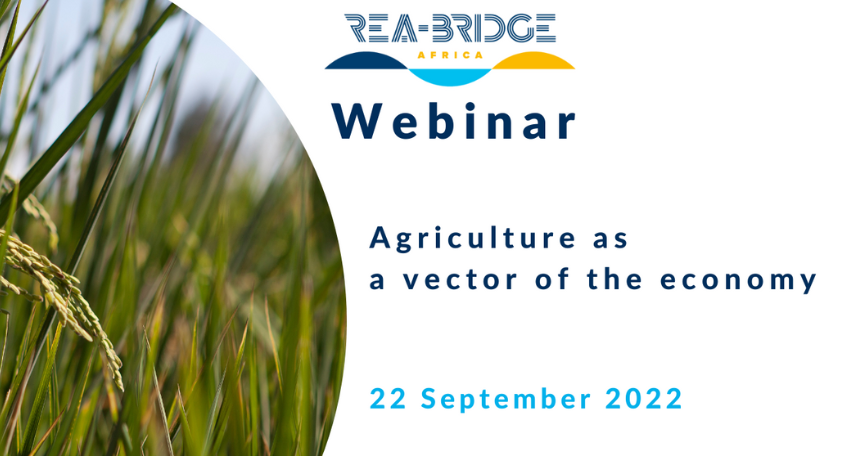 REA-BRIDGE
AFRICA

Webinar

Agriculture as a vector of the economy

22 September 2022